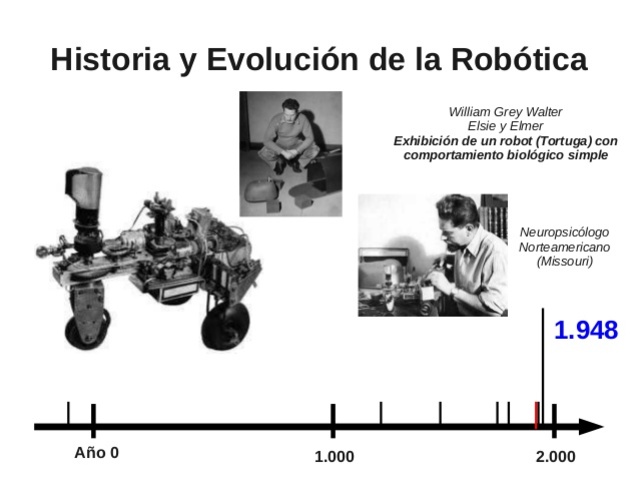 Historia y Evolución de la Robótica

William Grey Walter
Elsie y Elmer
Exhibición de un robot (Tortuga) con comportamiento biológico simple

Neuropsicólogo
Norteamericano
(Missouri)

1.948

Año 0

1.000

2.000